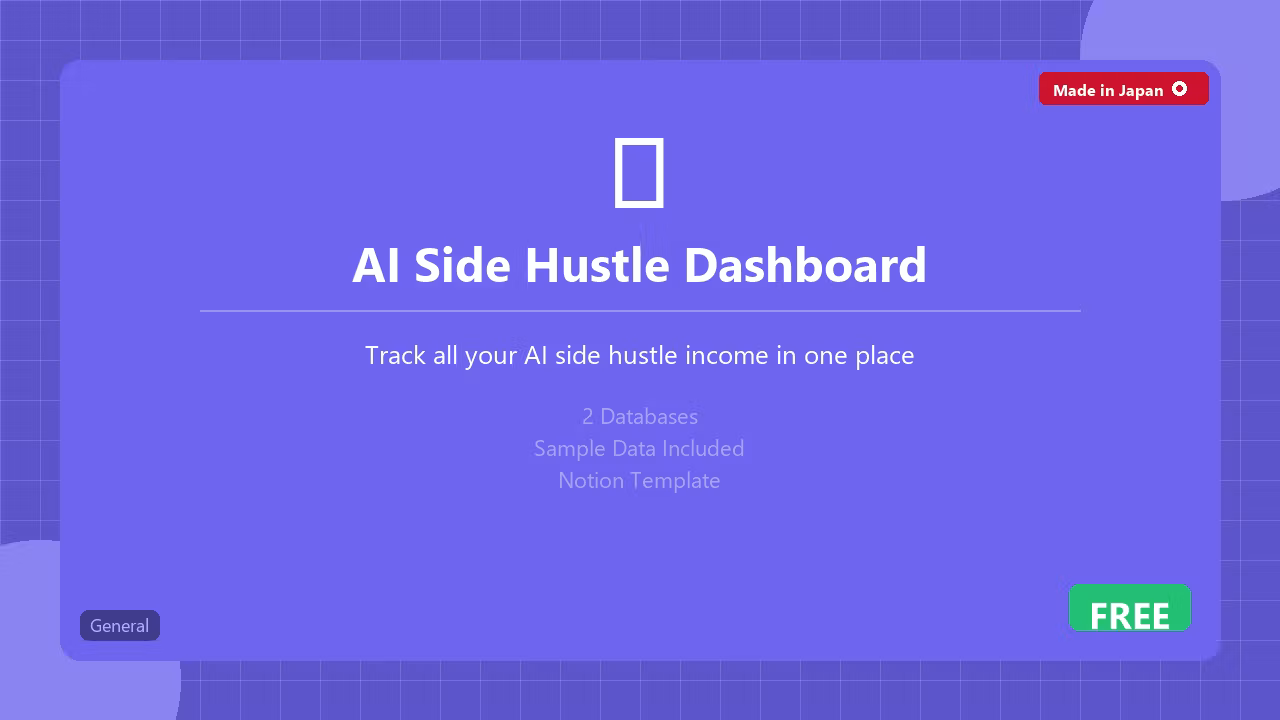 Made in Japan

AI Side Hustle Dashboard

Track all your AI side hustle income in one place

2 Databases
Sample Data Included
Notion Template

General

FREE